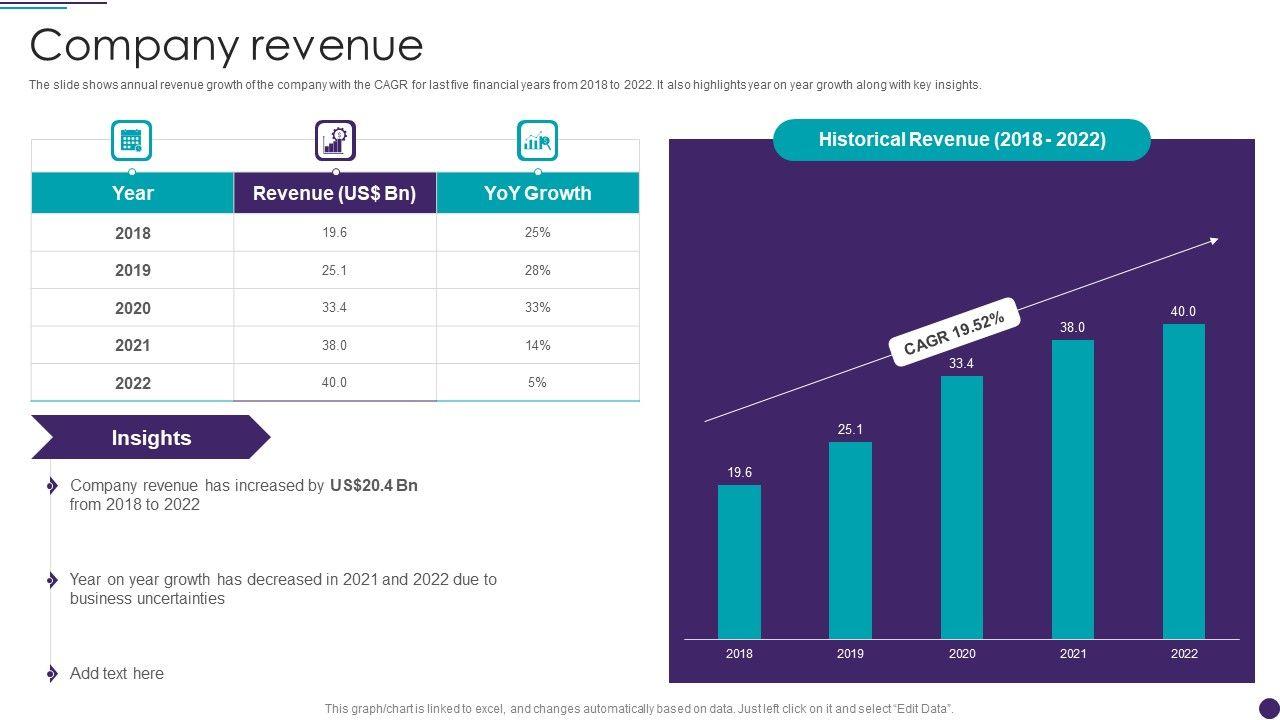 Company revenue

The slide shows annual revenue growth of the company with the CAGR for last five financial years from 2018 to 2022. It also highlights year on year growth along with key insights.

| Year | Revenue (US$ Bn) | YoY Growth |
|---|---|---|
| 2018 | 19.6 | 25% |
| 2019 | 25.1 | 28% |
| 2020 | 33.4 | 33% |
| 2021 | 38.0 | 14% |
| 2022 | 40.0 | 5% |

Insights

Company revenue has increased by US$20.4 Bn from 2018 to 2022

Year on year growth has decreased in 2021 and 2022 due to business uncertainties

Add text here

Historical Revenue (2018 - 2022)

CAGR 19.52%

19.6
25.1
33.4
38.0
40.0

2018
2019
2020
2021
2022

This graph/chart is linked to excel, and changes automatically based on data. Just left click on it and select "Edit Data".